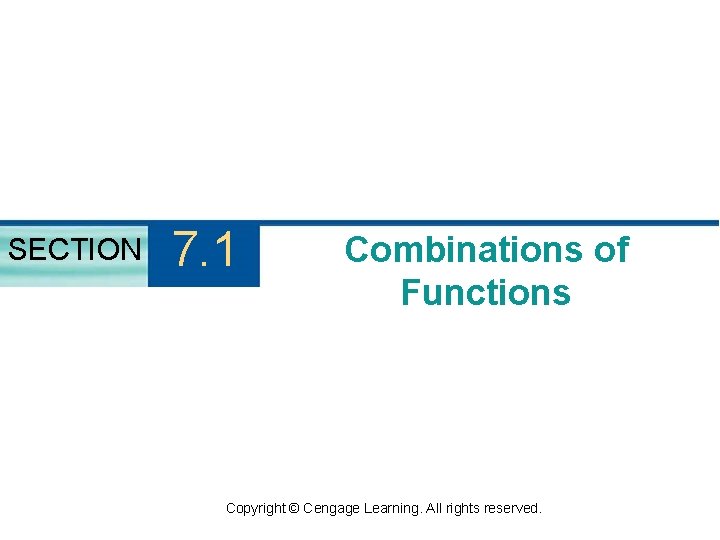 SECTION 7.1

Combinations of Functions

Copyright © Cengage Learning. All rights reserved.